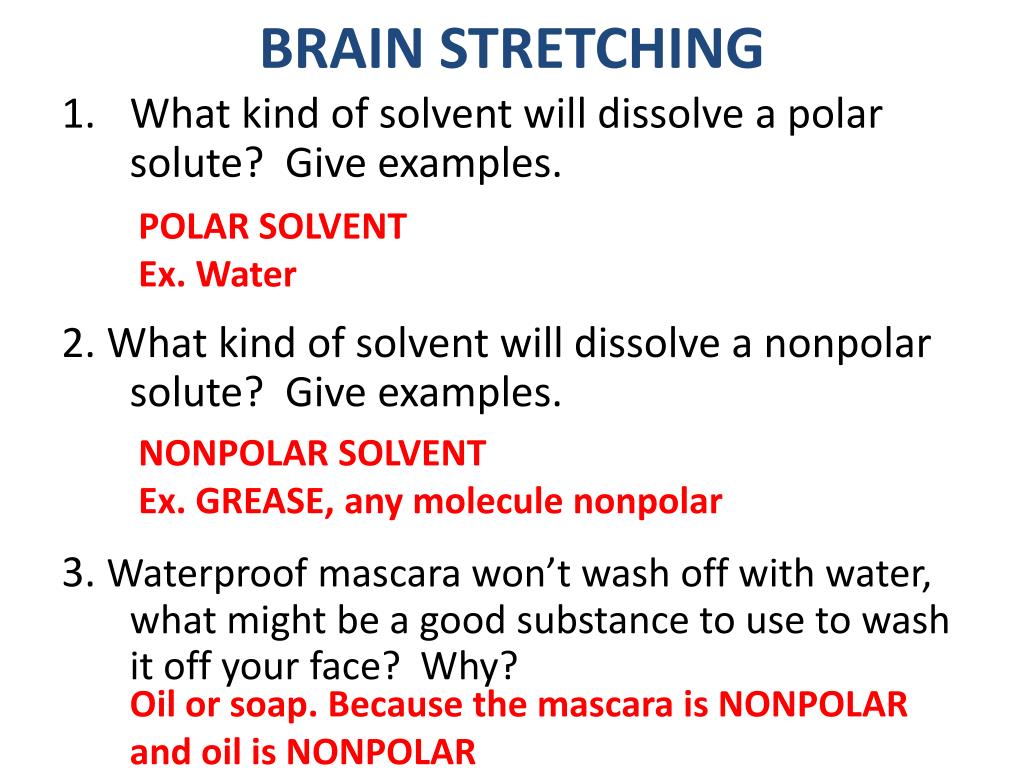 BRAIN STRETCHING

1. What kind of solvent will dissolve a polar solute? Give examples.

POLAR SOLVENT
Ex. Water

2. What kind of solvent will dissolve a nonpolar solute? Give examples.

NONPOLAR SOLVENT
Ex. GREASE, any molecule nonpolar

3. Waterproof mascara won't wash off with water, what might be a good substance to use to wash it off your face? Why?

Oil or soap. Because the mascara is NONPOLAR and oil is NONPOLAR